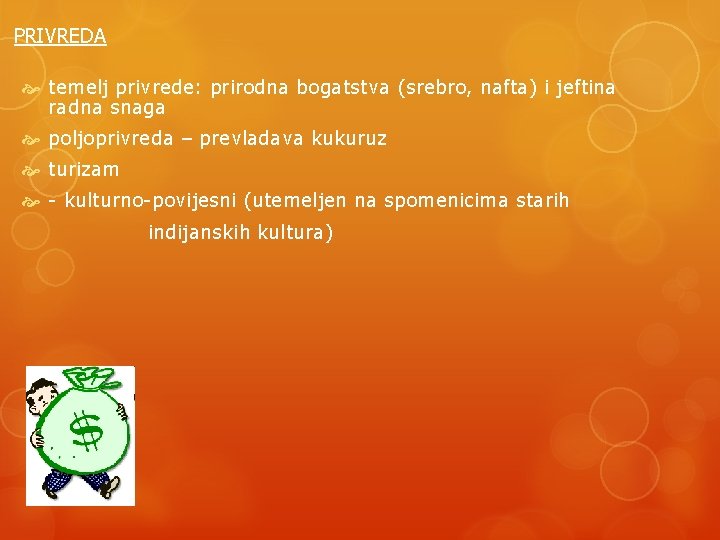 PRIVREDA

temelj privrede: prirodna bogatstva (srebro, nafta) i jeftina radna snaga

poljoprivreda – prevladava kukuruz

turizam

- kulturno-povijesni (utemeljen na spomenicima starih indijanskih kultura)

$